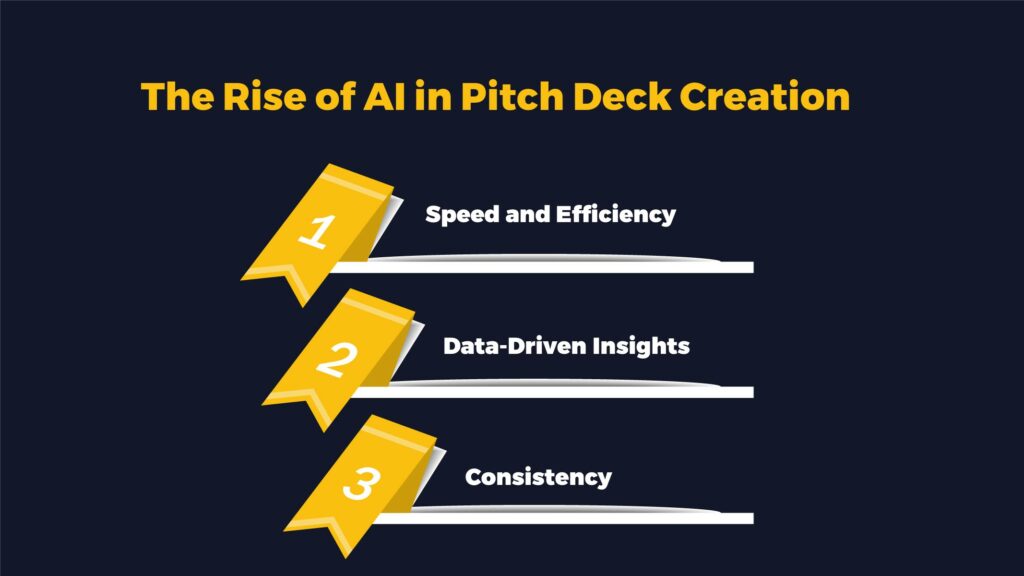 The Rise of AI in Pitch Deck Creation

1 Speed and Efficiency

2 Data-Driven Insights

3 Consistency